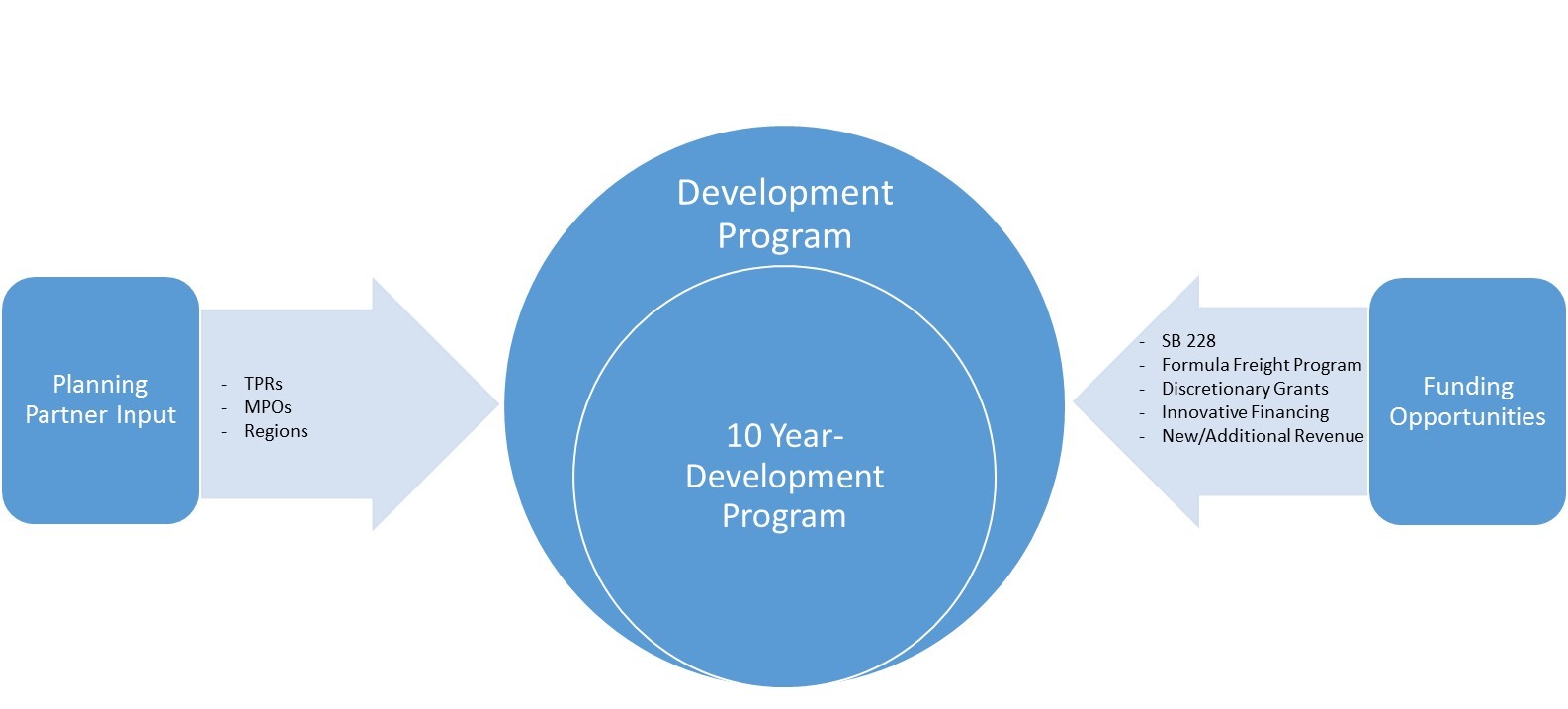 Planning Partner Input

- TPRs
- MPOs
- Regions

Development Program

10 Year-Development Program

- SB 228
- Formula Freight Program
- Discretionary Grants
- Innovative Financing
- New/Additional Revenue

Funding Opportunities